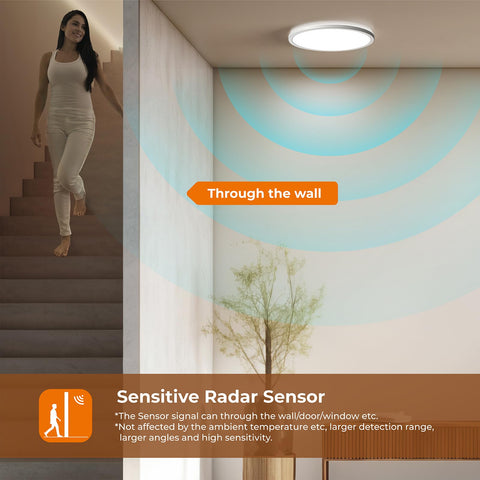 Through the wall

Sensitive Radar Sensor

*The Sensor signal can through the wall/door/window etc.
*Not affected by the ambient temperature etc, larger detection range, larger angles and high sensitivity.